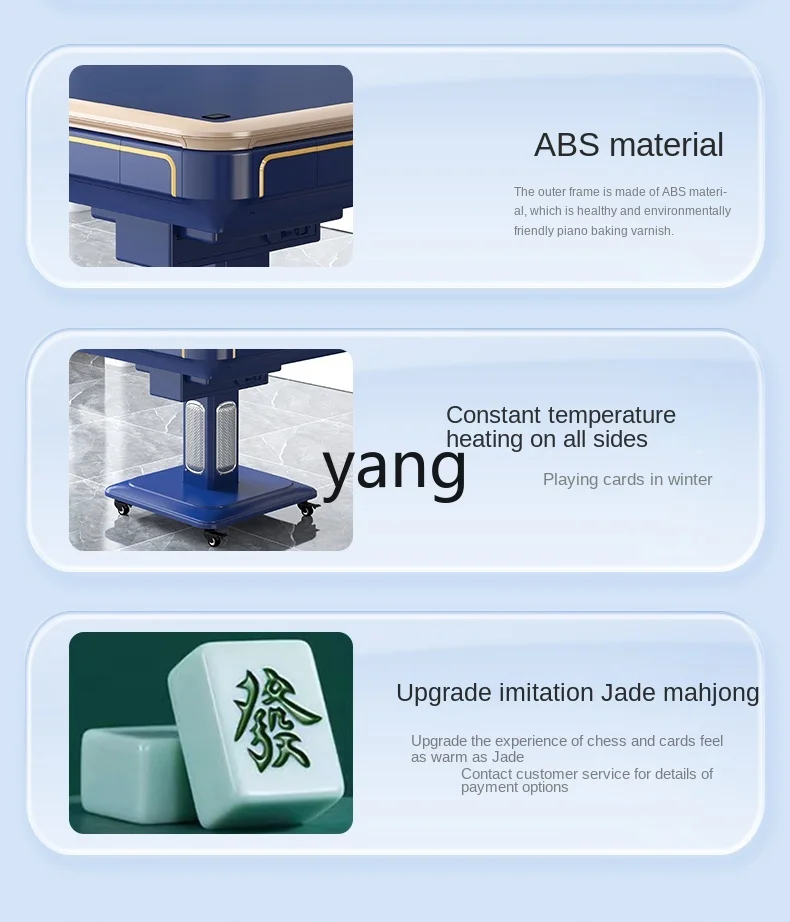 ABS material

The outer frame is made of ABS material, which is healthy and environmentally friendly piano baking varnish.

Constant temperature heating on all sides

yang

Playing cards in winter

發

Upgrade imitation Jade mahjong

Upgrade the experience of chess and cards feel as warm as Jade

Contact customer service for details of payment options